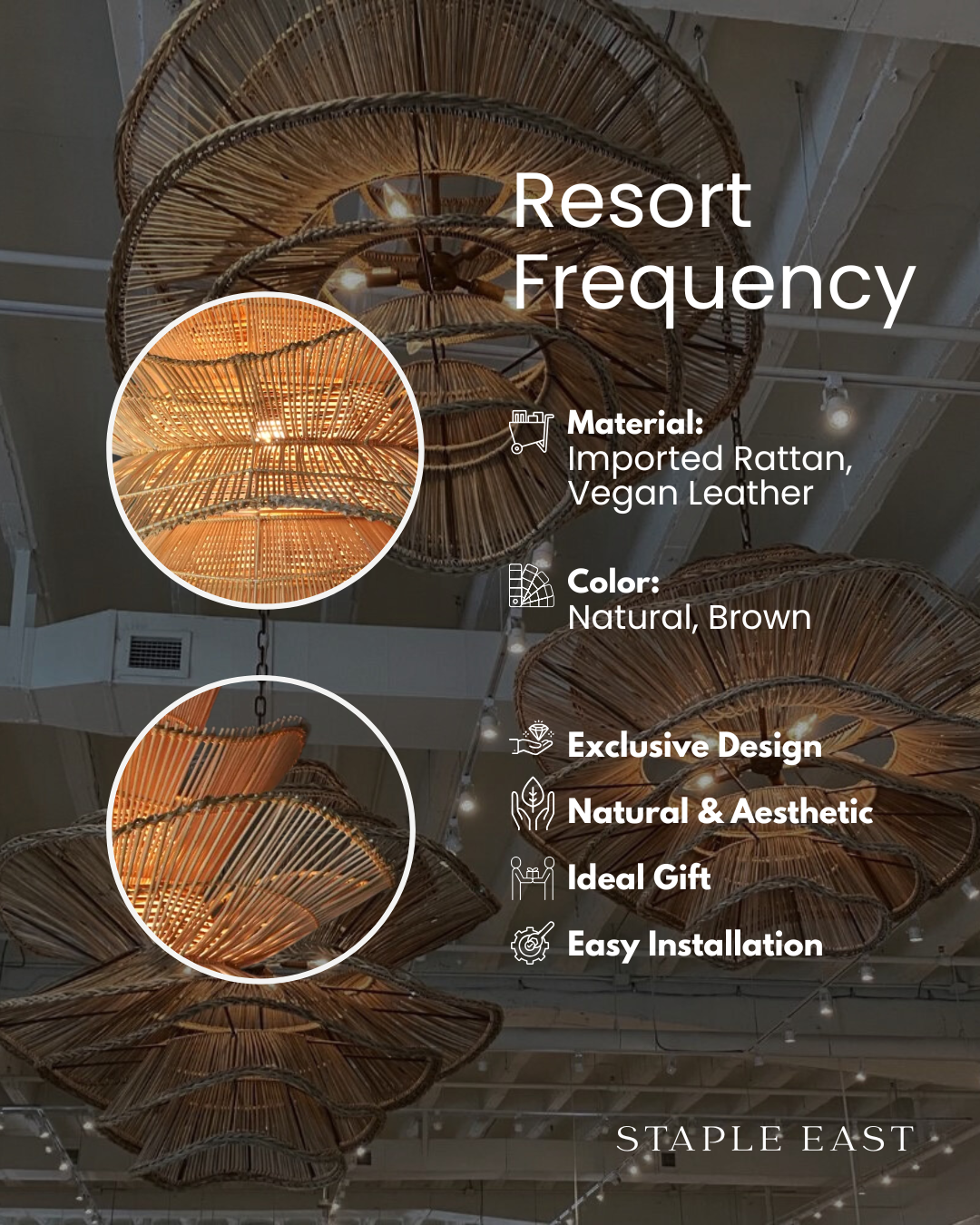 Resort Frequency

Material:
Imported Rattan, Vegan Leather

Color:
Natural, Brown

Exclusive Design

Natural & Aesthetic

Ideal Gift

Easy Installation

STAPLE EAST